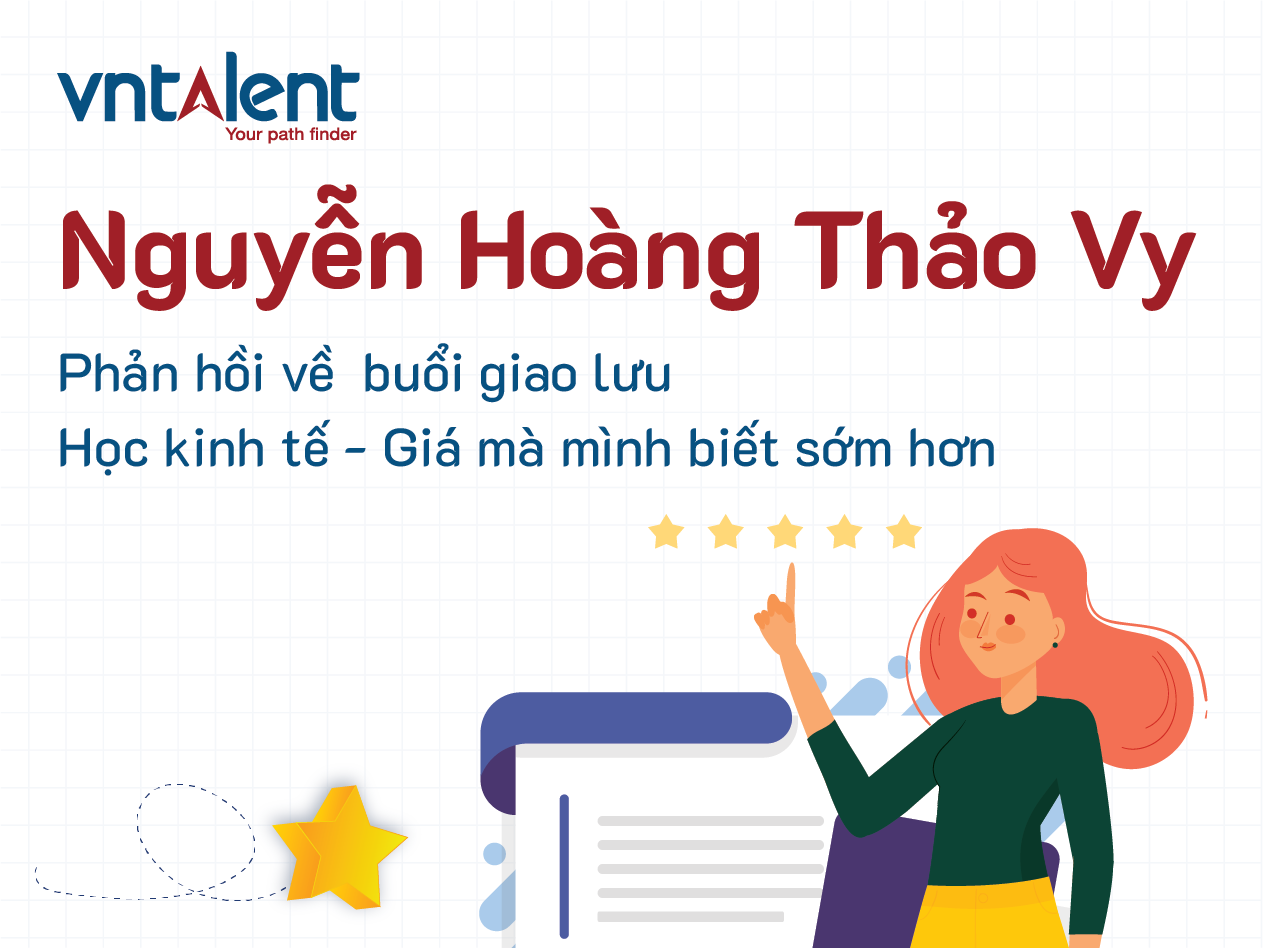 vntalent
Your path finder

Nguyễn Hoàng Thảo Vy

Phản hồi về  buổi giao lưu
Học kinh tế - Giá mà mình biết sớm hơn